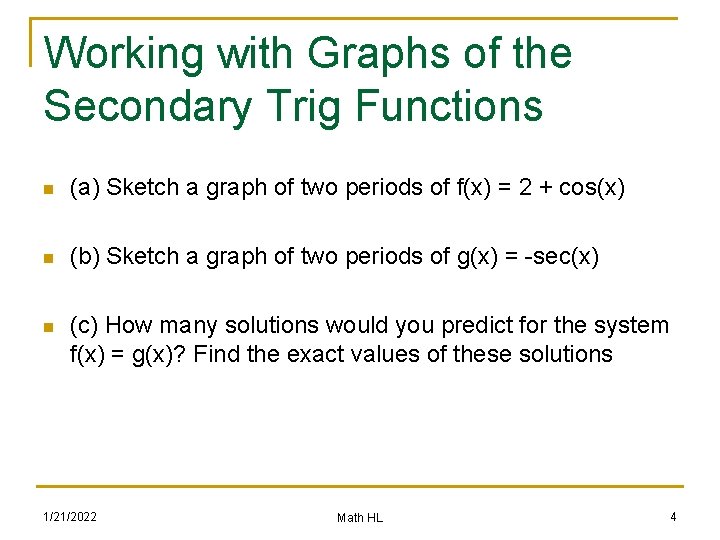 Working with Graphs of the Secondary Trig Functions

(a) Sketch a graph of two periods of $f(x) = 2 + \cos(x)$

(b) Sketch a graph of two periods of $g(x) = -\sec(x)$

(c) How many solutions would you predict for the system $f(x) = g(x)$? Find the exact values of these solutions

1/21/2022

Math HL

4